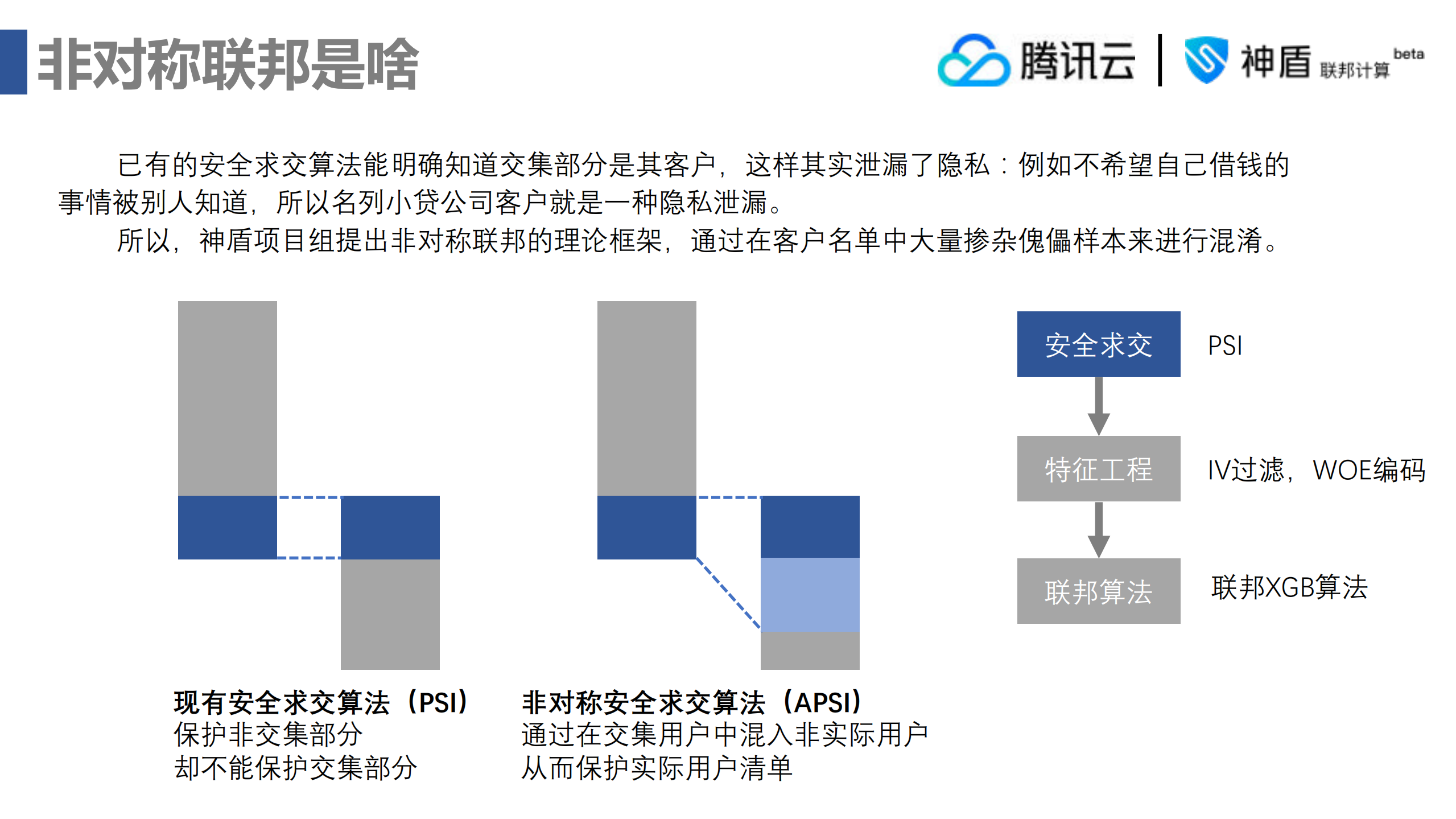 非对称联邦是啥

腾讯云 | 神盾 联邦计算 beta

已有的安全求交算法能明确知道交集部分是其客户，这样其实泄漏了隐私：例如不希望自己借钱的事情被别人知道，所以名列小贷公司客户就是一种隐私泄漏。

所以，神盾项目组提出非对称联邦的理论框架，通过在客户名单中大量掺杂傀儡样本来进行混淆。

安全求交 PSI

特征工程 IV过滤，WOE编码

联邦算法 联邦XGB算法

现有安全求交算法（PSI）
保护非交集部分
却不能保护交集部分

非对称安全求交算法（APSI）
通过在交集用户中混入非实际用户
从而保护实际用户清单